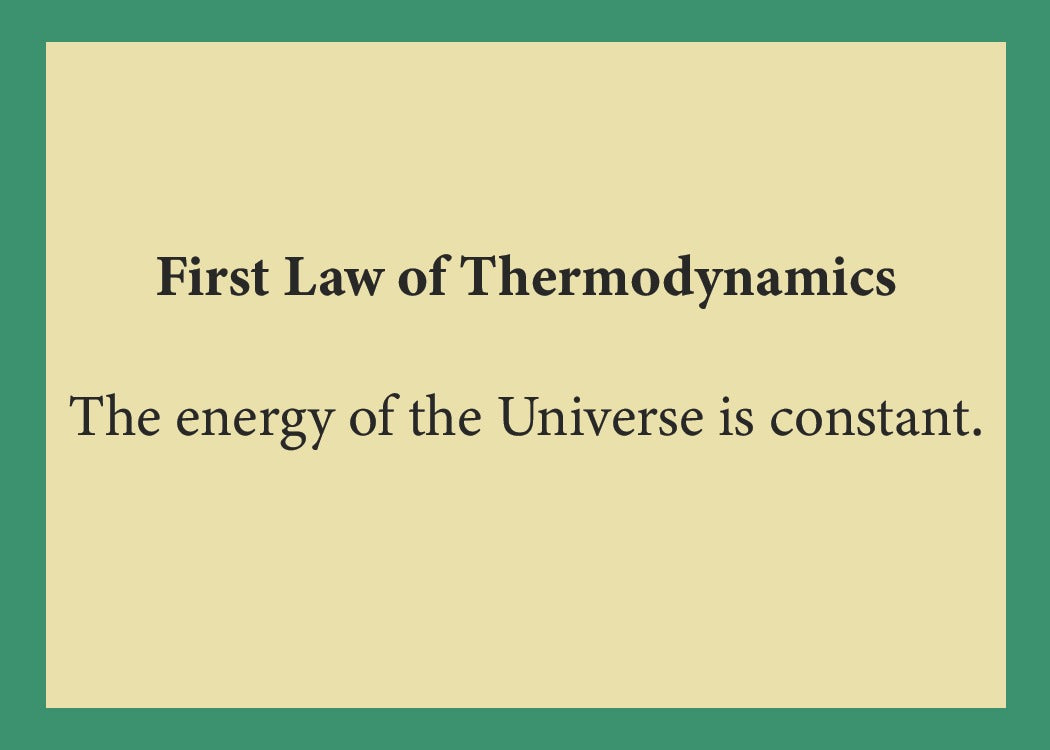 First Law of Thermodynamics

The energy of the Universe is constant.